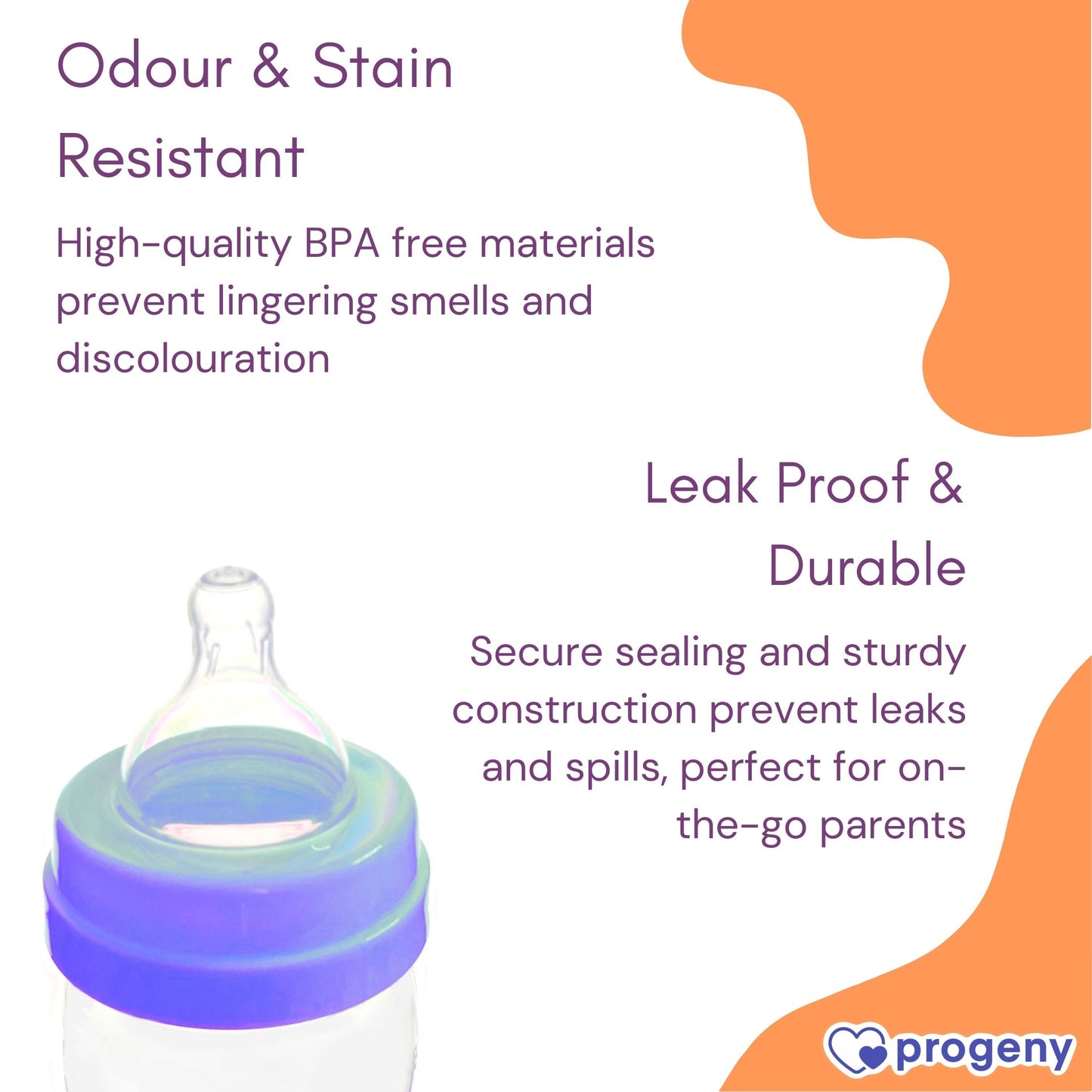 Odour & Stain Resistant

High-quality BPA free materials prevent lingering smells and discolouration

Leak Proof & Durable

Secure sealing and sturdy construction prevent leaks and spills, perfect for on-the-go parents

progeny